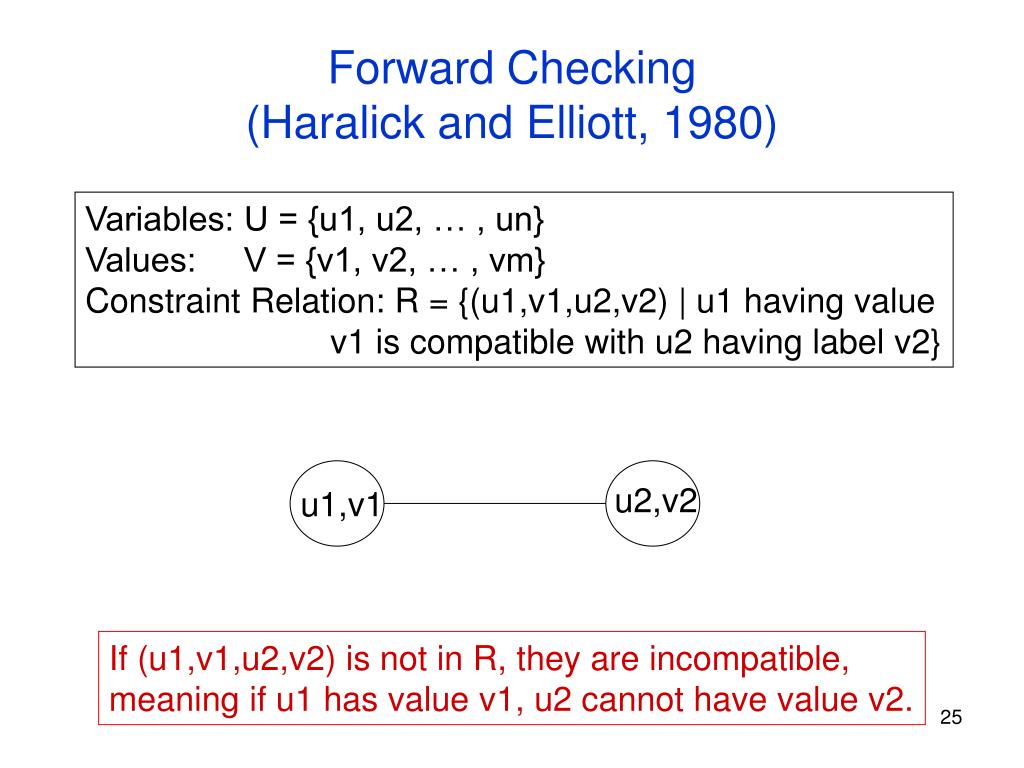 Forward Checking
(Haralick and Elliott, 1980)

Variables: U = {u1, u2, … , un}
Values: V = {v1, v2, … , vm}
Constraint Relation: R = {(u1,v1,u2,v2) | u1 having value v1 is compatible with u2 having label v2}

u1,v1

u2,v2

If (u1,v1,u2,v2) is not in R, they are incompatible, meaning if u1 has value v1, u2 cannot have value v2.

25